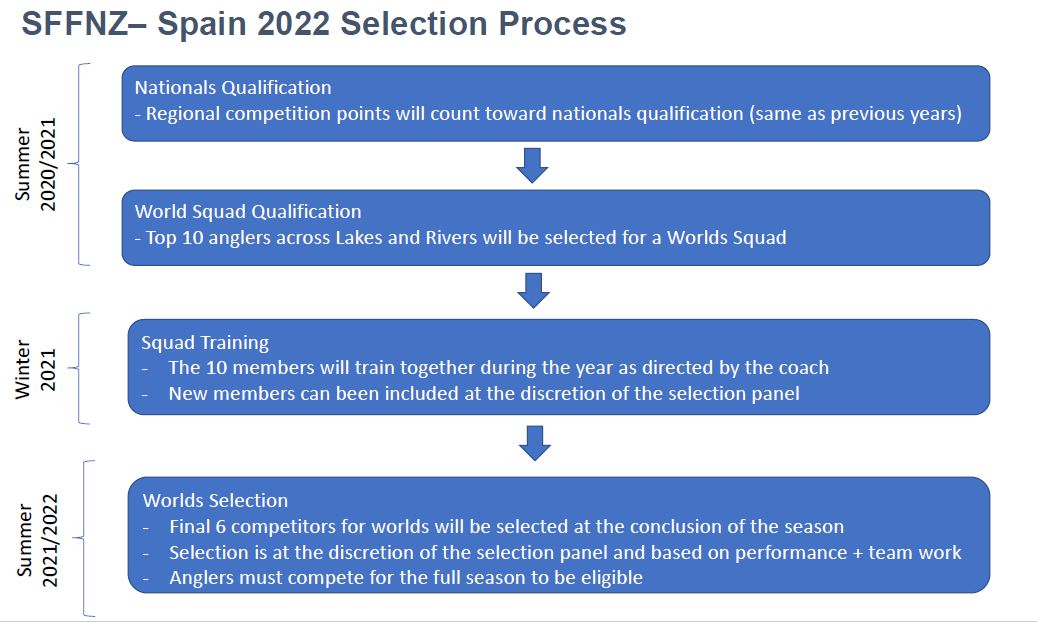 SFFNZ– Spain 2022 Selection Process

Summer 2020/2021

Nationals Qualification
- Regional competition points will count toward nationals qualification (same as previous years)

World Squad Qualification
- Top 10 anglers across Lakes and Rivers will be selected for a Worlds Squad

Winter 2021

Squad Training
- The 10 members will train together during the year as directed by the coach
- New members can been included at the discretion of the selection panel

Summer 2021/2022

Worlds Selection
- Final 6 competitors for worlds will be selected at the conclusion of the season
- Selection is at the discretion of the selection panel and based on performance + team work
- Anglers must compete for the full season to be eligible